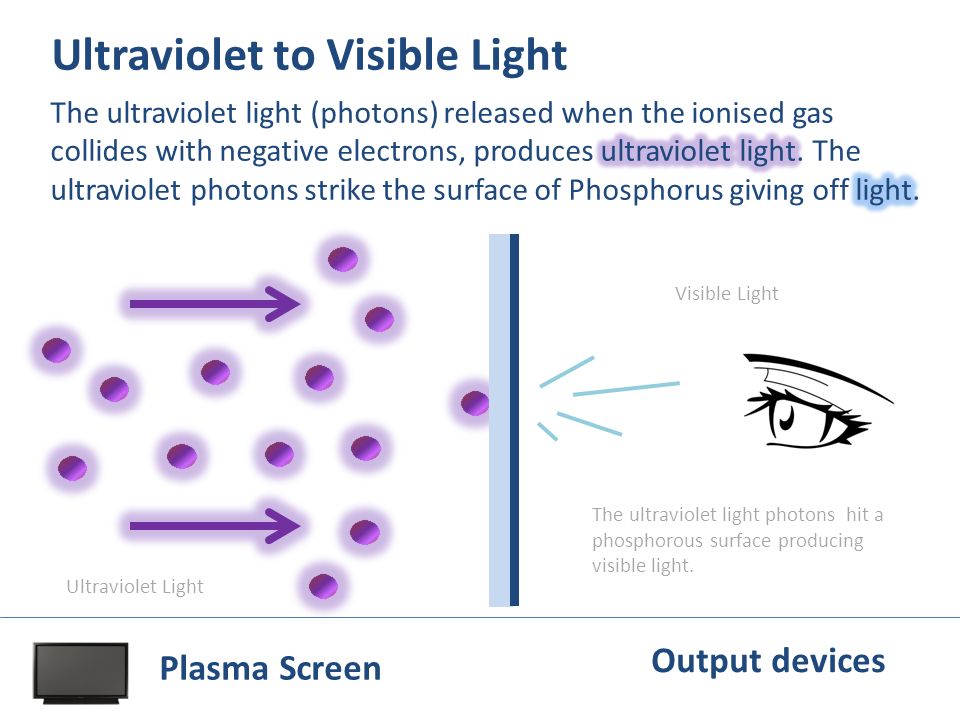 Ultraviolet to Visible Light

The ultraviolet light (photons) released when the ionised gas collides with negative electrons, produces ultraviolet light. The ultraviolet photons strike the surface of Phosphorus giving off light.

Visible Light

The ultraviolet light photons hit a phosphorous surface producing visible light.

Ultraviolet Light

Plasma Screen

Output devices